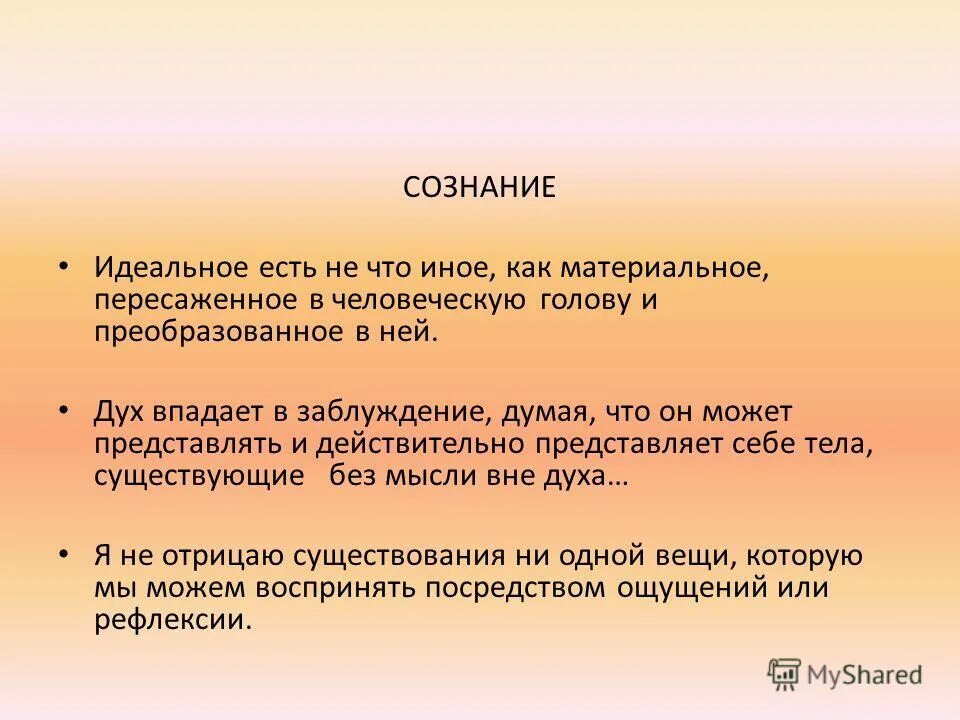 СОЗНАНИЕ

• Идеальное есть не что иное, как материальное, пересаженное в человеческую голову и преобразованное в ней.

• Дух впадает в заблуждение, думая, что он может представлять и действительно представляет себе тела, существующие без мысли вне духа…

• Я не отрицаю существования ни одной вещи, которую мы можем воспринять посредством ощущений или рефлексии.

MyShared